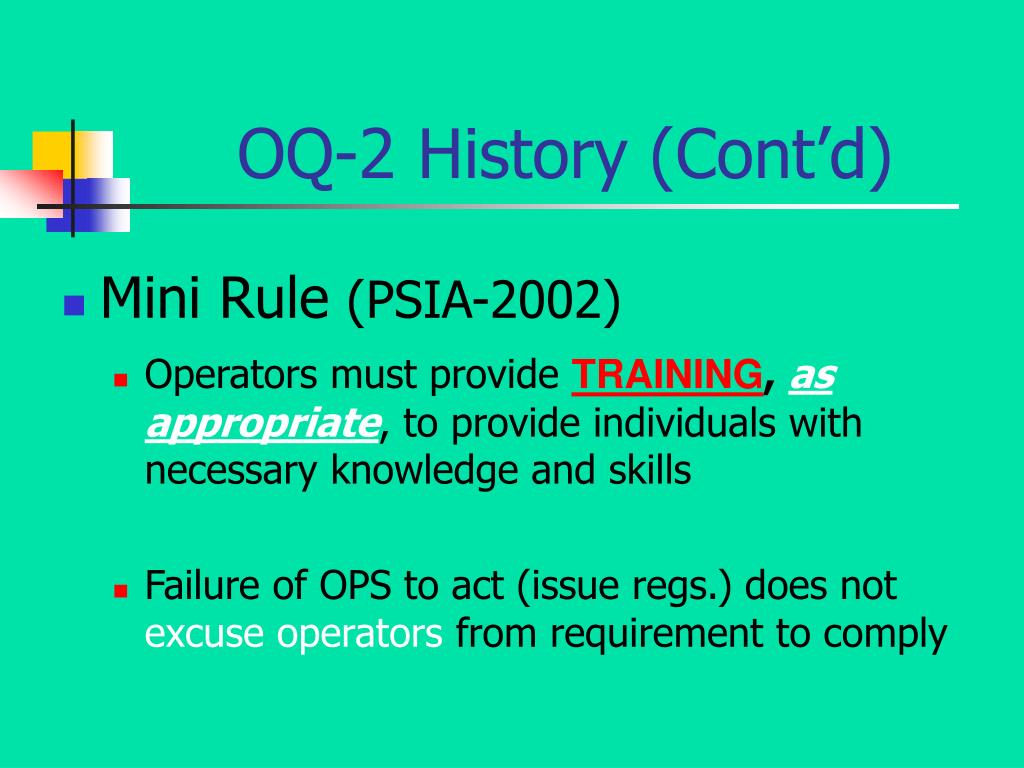 OQ-2 History (Cont'd)

Mini Rule (PSIA-2002)

Operators must provide TRAINING, as appropriate, to provide individuals with necessary knowledge and skills

Failure of OPS to act (issue regs.) does not excuse operators from requirement to comply